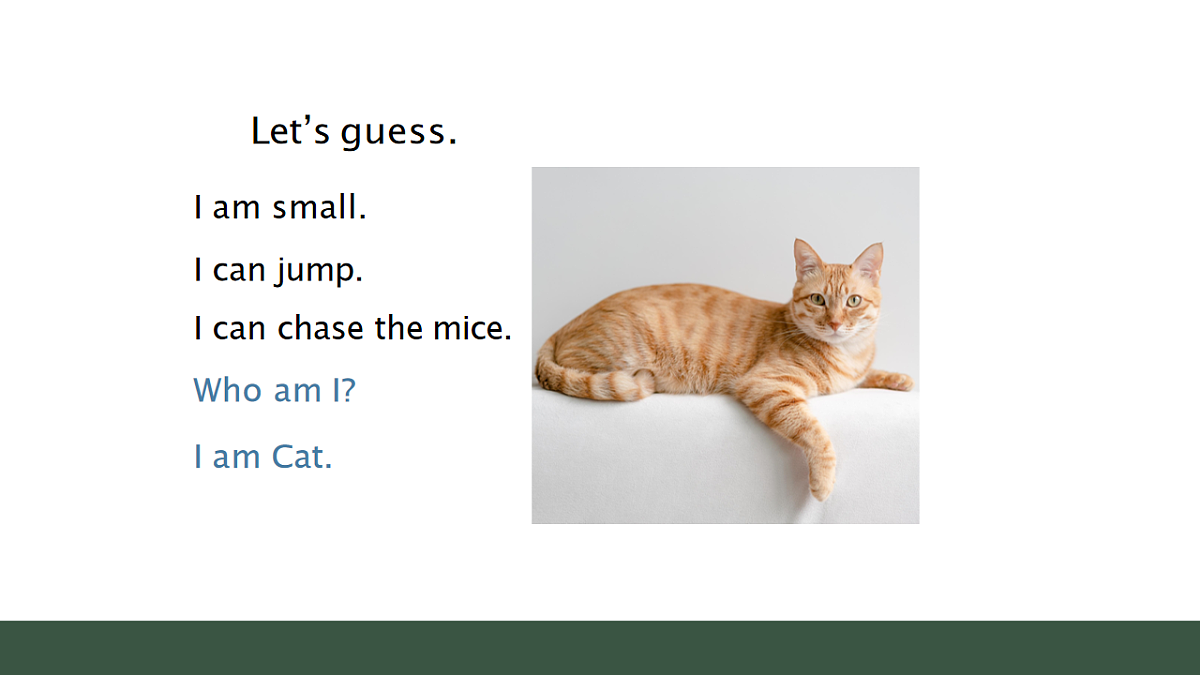 Let’s guess.

I am small.

I can jump.

I can chase the mice.

Who am I?

I am Cat.